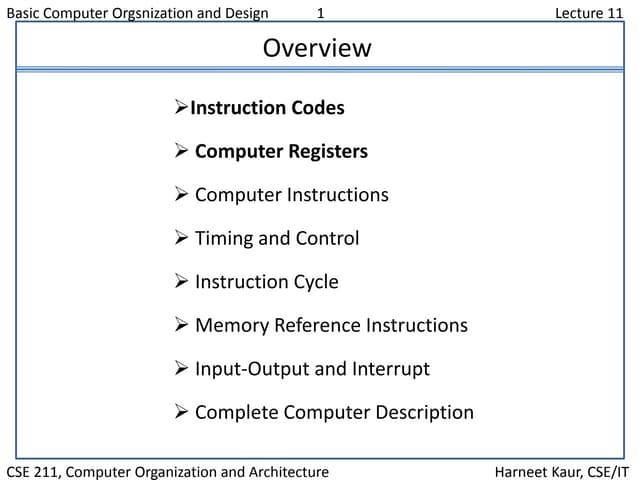 Basic Computer Orgsnization and Design 1 Lecture 11

Overview

➢Instruction Codes

➢ Computer Registers

➢ Computer Instructions

➢ Timing and Control

➢ Instruction Cycle

➢ Memory Reference Instructions

➢ Input-Output and Interrupt

➢ Complete Computer Description

CSE 211, Computer Organization and Architecture Harneet Kaur, CSE/IT